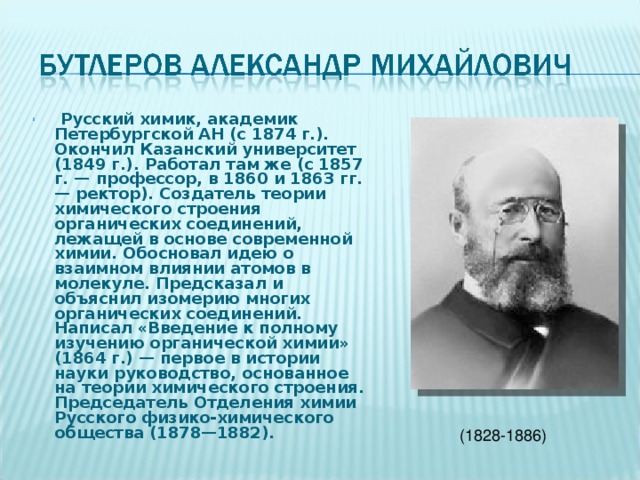 БУТЛЕРОВ АЛЕКСАНДР МИХАЙЛОВИЧ

Русский химик, академик Петербургской АН (с 1874 г.). Окончил Казанский университет (1849 г.). Работал там же (с 1857 г. — профессор, в 1860 и 1863 гг. — ректор). Создатель теории химического строения органических соединений, лежащей в основе современной химии. Обосновал идею о взаимном влиянии атомов в молекуле. Предсказал и объяснил изомерию многих органических соединений. Написал «Введение к полному изучению органической химии» (1864 г.) — первое в истории науки руководство, основанное на теории химического строения. Председатель Отделения химии Русского физико-химического общества (1878—1882).

(1828-1886)